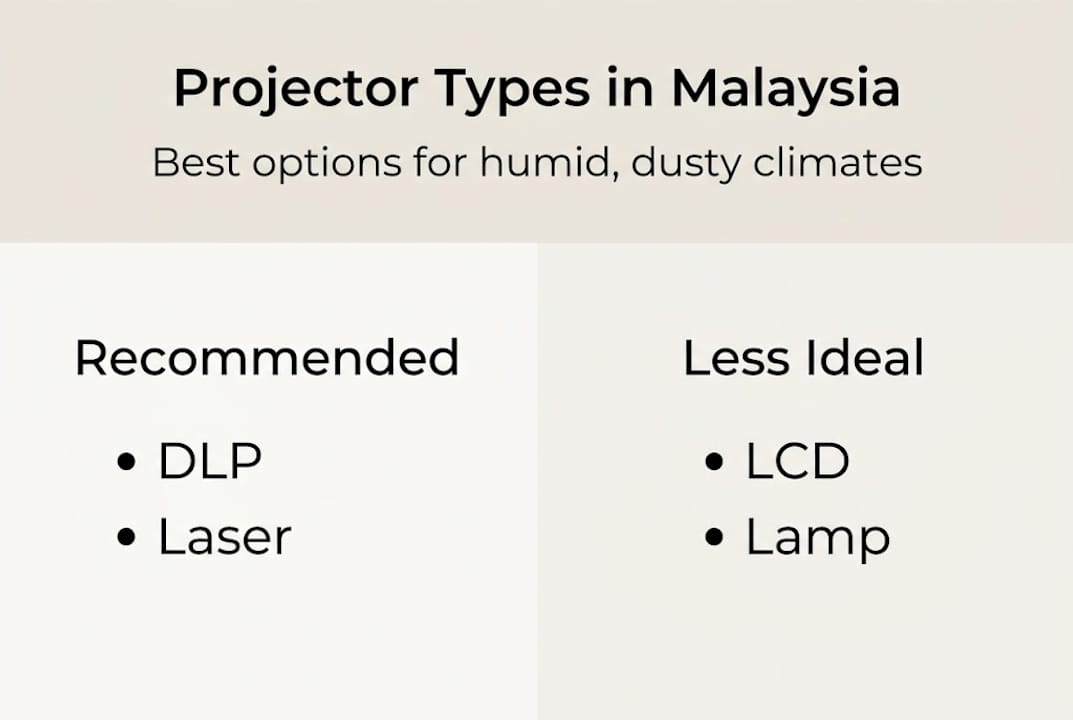 Projector Types in Malaysia

Best options for humid, dusty climates

Recommended

• DLP
• Laser

Less Ideal

• LCD
• Lamp